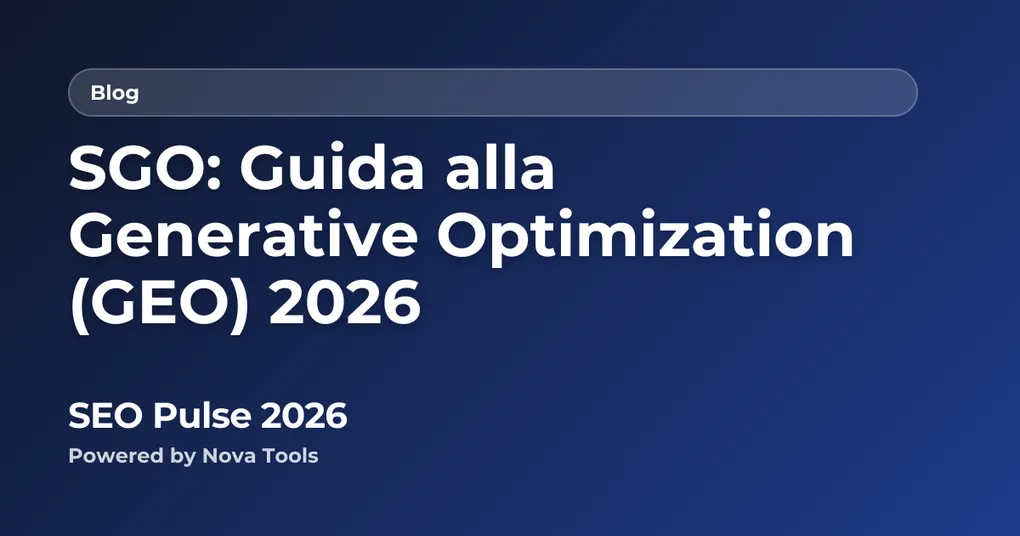 Blog

SGO: Guida alla Generative Optimization (GEO) 2026

SEO Pulse 2026

Powered by Nova Tools